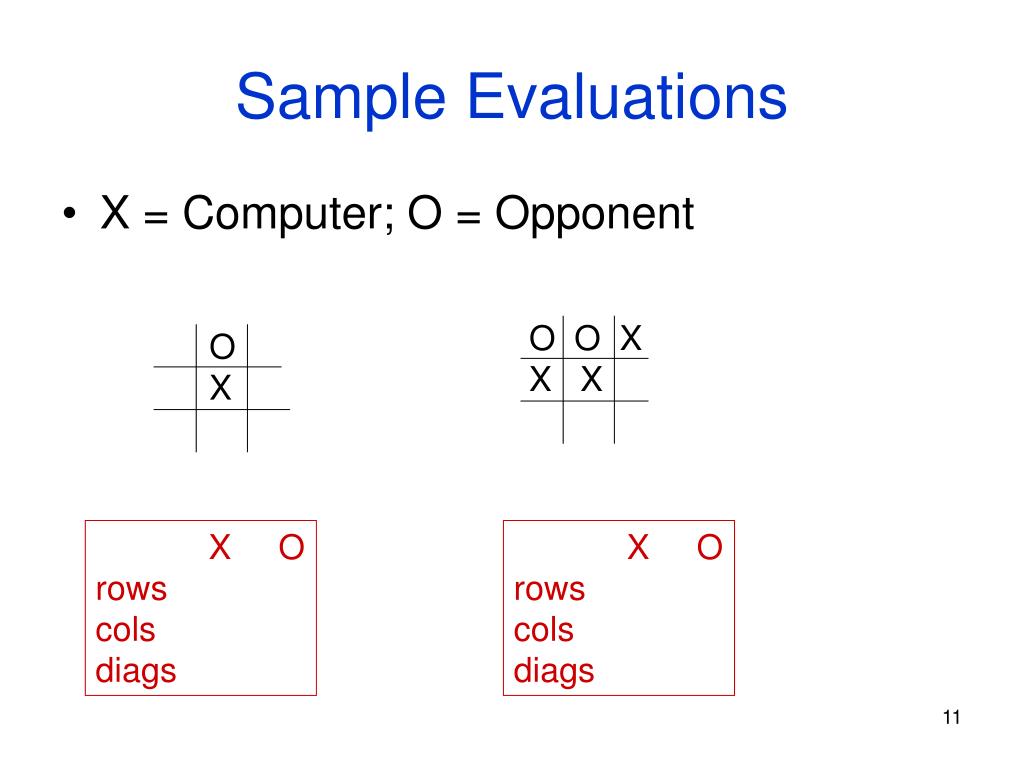 Sample Evaluations

• X = Computer; O = Opponent

O
X

O O X
X X

|  | X | O |
|---|---|---|
| rows |  |  |
| cols |  |  |
| diags |  |  |

|  | X | O |
|---|---|---|
| rows |  |  |
| cols |  |  |
| diags |  |  |

11